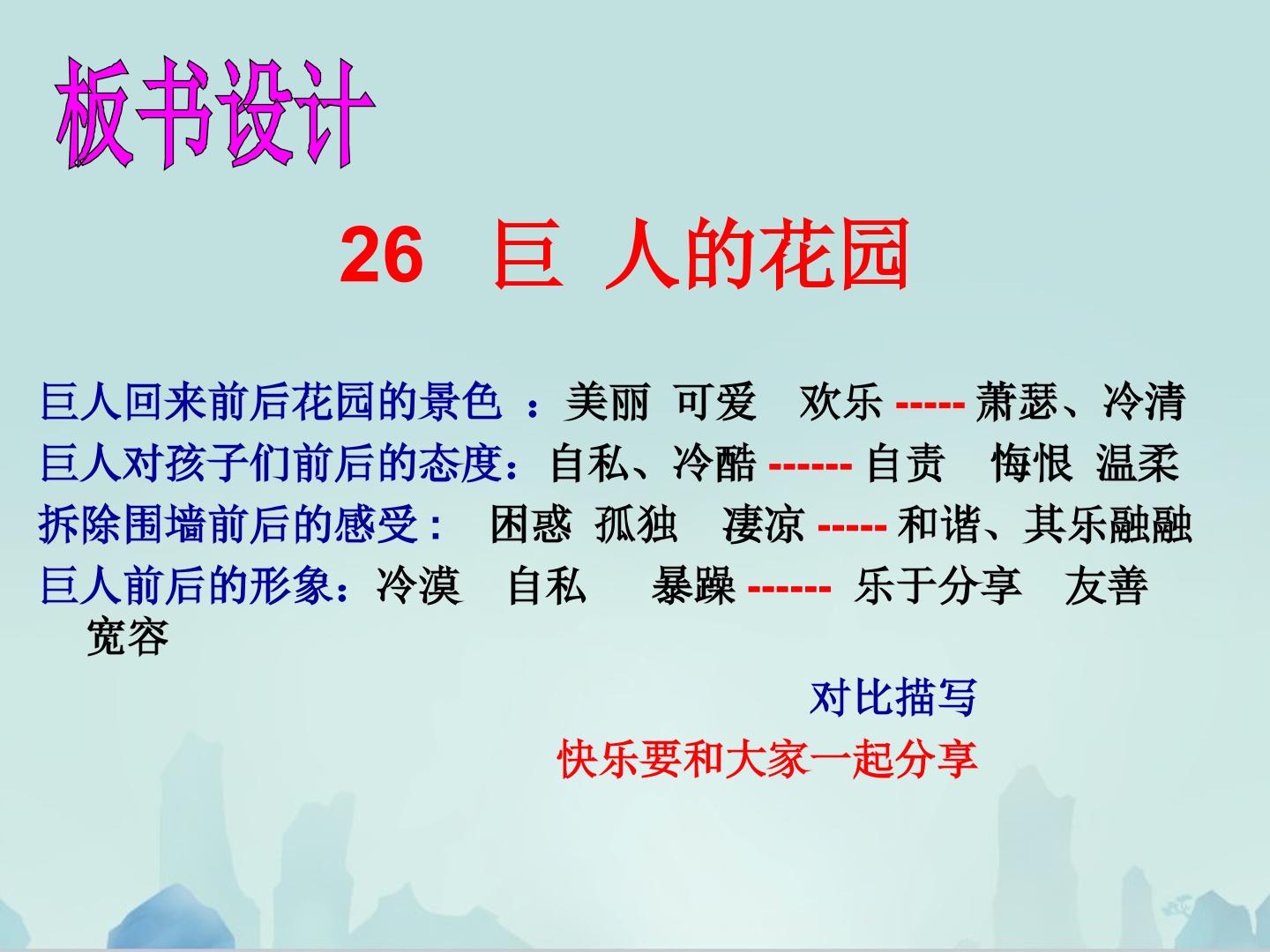 板书设计

26 巨 人的花园

巨人回来前后花园的景色 ：美丽 可爱 欢乐 ----- 萧瑟、冷清
巨人对孩子们前后的态度：自私、冷酷 ------ 自责 悔恨 温柔
拆除围墙前后的感受： 困惑 孤独 凄凉 ----- 和谐、其乐融融
巨人前后的形象：冷漠 自私 暴躁 ------ 乐于分享 友善 宽容

对比描写
快乐要和大家一起分享